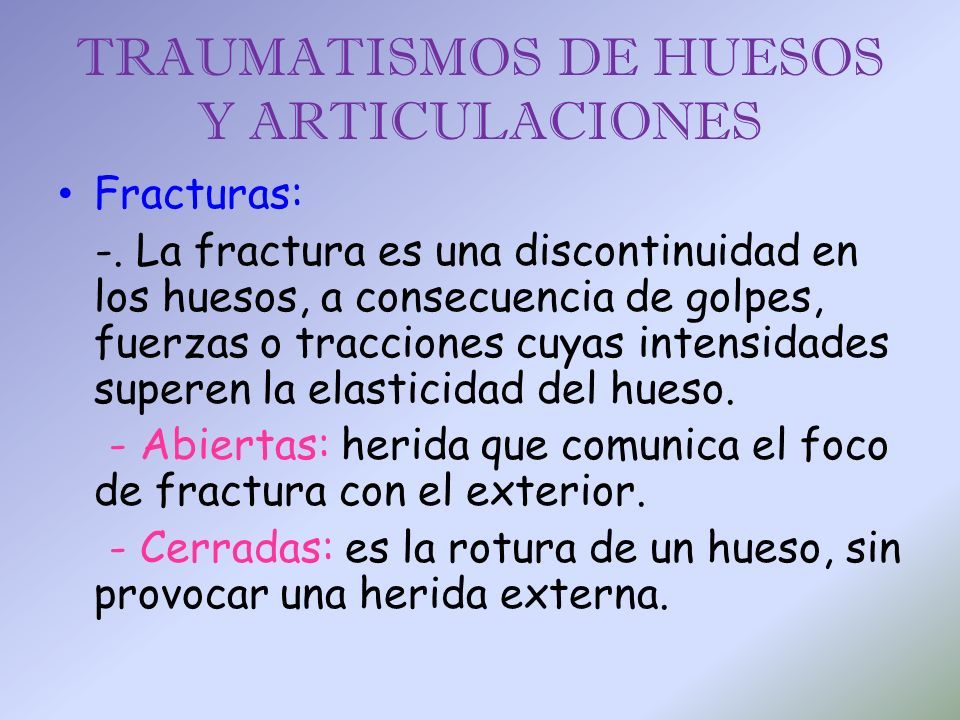 TRAUMATISMOS DE HUESOS Y ARTICULACIONES

• Fracturas:

-. La fractura es una discontinuidad en los huesos, a consecuencia de golpes, fuerzas o tracciones cuyas intensidades superen la elasticidad del hueso.

- Abiertas: herida que comunica el foco de fractura con el exterior.

- Cerradas: es la rotura de un hueso, sin provocar una herida externa.